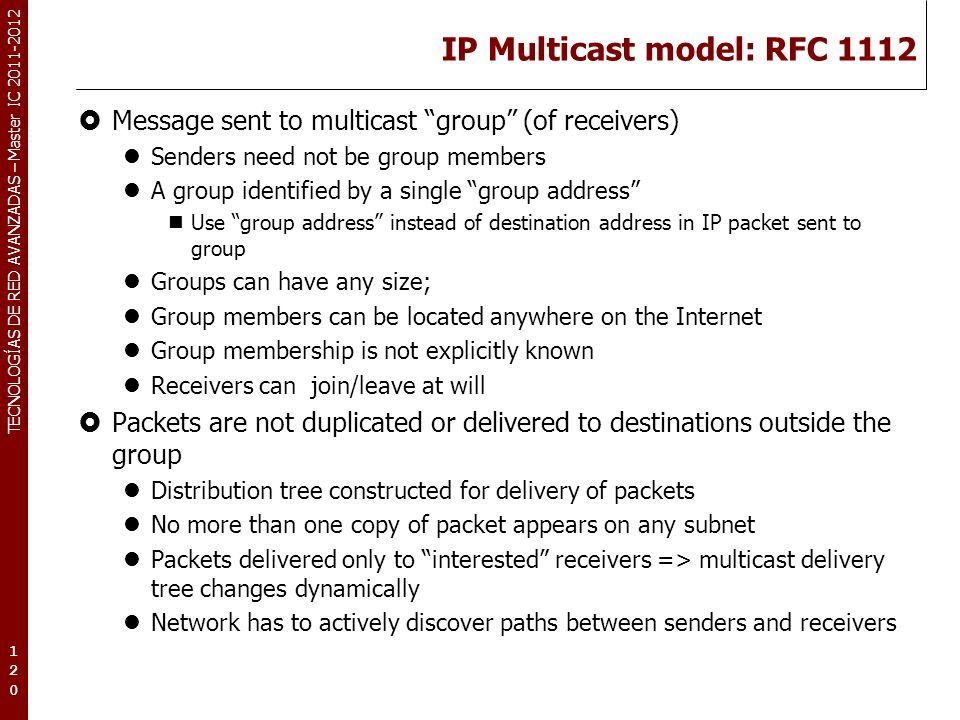 TECNOLOGÍAS DE RED AVANZADAS – Master IC 2011-2012

IP Multicast model: RFC 1112

Message sent to multicast “group” (of receivers)

Senders need not be group members

A group identified by a single “group address”

Use “group address” instead of destination address in IP packet sent to group

Groups can have any size;

Group members can be located anywhere on the Internet

Group membership is not explicitly known

Receivers can join/leave at will

Packets are not duplicated or delivered to destinations outside the group

Distribution tree constructed for delivery of packets

No more than one copy of packet appears on any subnet

Packets delivered only to “interested” receivers => multicast delivery tree changes dynamically

Network has to actively discover paths between senders and receivers

120